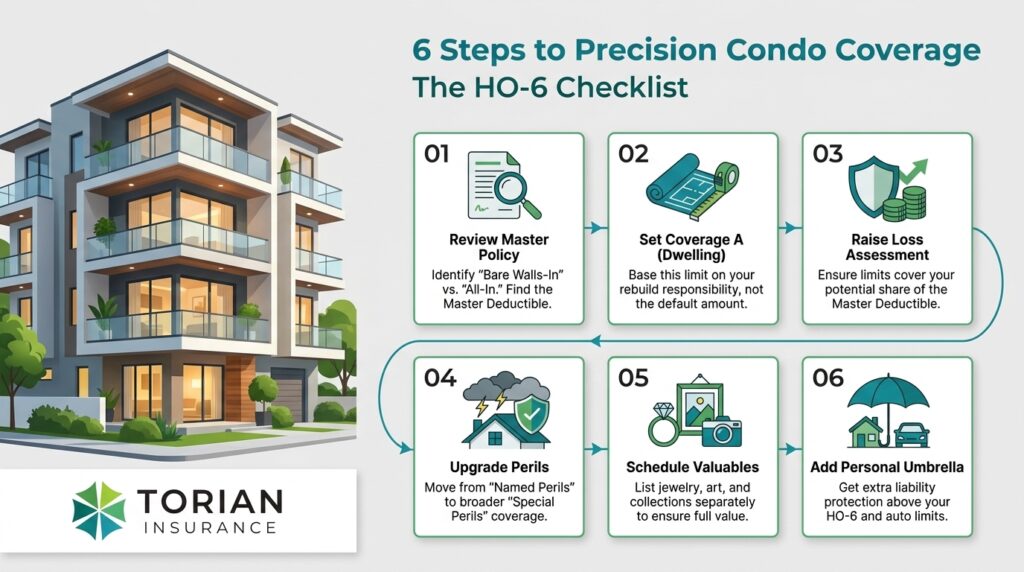 6 Steps to Precision Condo Coverage
The HO-6 Checklist

01
Review Master Policy
Identify "Bare Walls-In" vs. "All-In." Find the Master Deductible.

02
Set Coverage A (Dwelling)
Base this limit on your rebuild responsibility, not the default amount.

03
Raise Loss Assessment
Ensure limits cover your potential share of the Master Deductible.

04
Upgrade Perils
Move from "Named Perils" to broader "Special Perils" coverage.

05
Schedule Valuables
List jewelry, art, and collections separately to ensure full value.

06
Add Personal Umbrella
Get extra liability protection above your HO-6 and auto limits.

TORIAN
INSURANCE